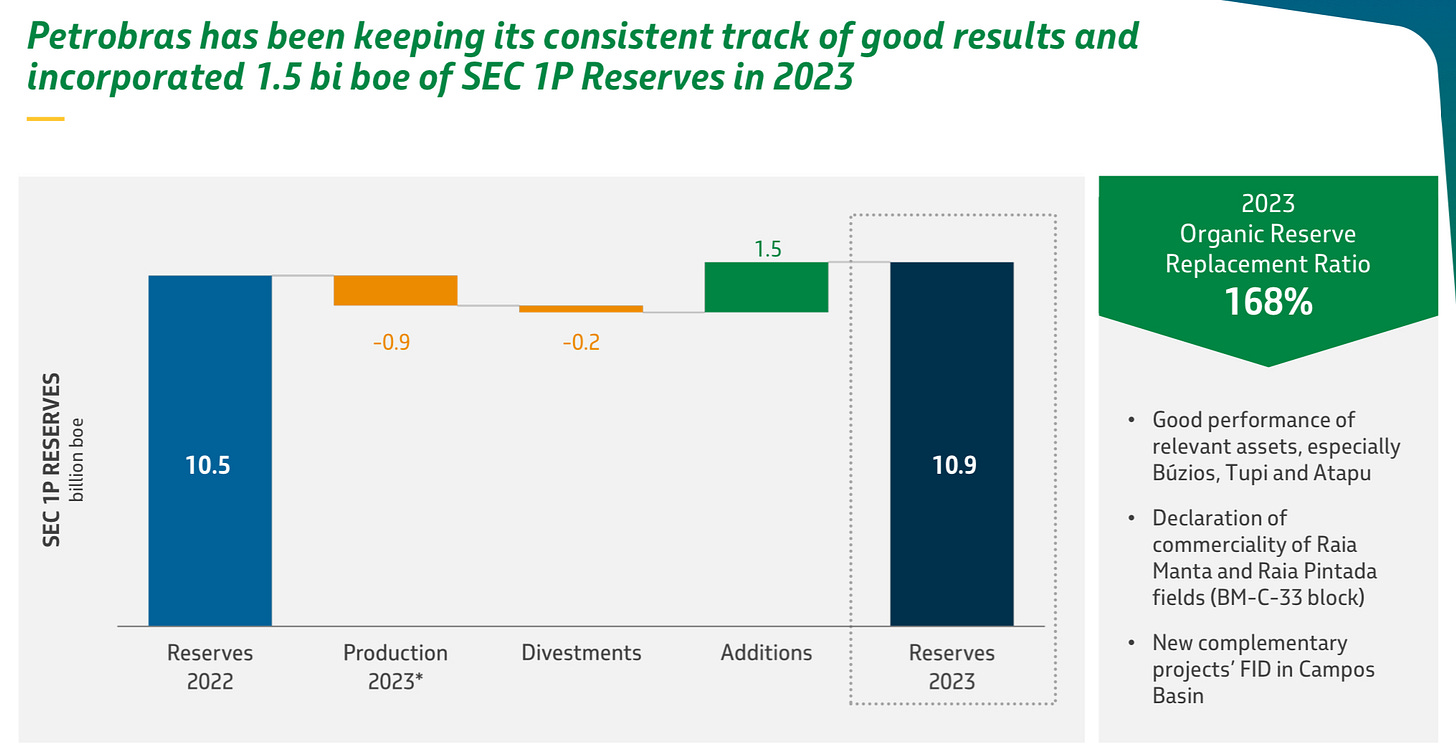 Petrobras has been keeping its consistent track of good results and incorporated 1.5 bi boe of SEC 1P Reserves in 2023

SEC 1P RESERVES
billion boe

10.5

-0.9

-0.2

1.5

10.9

Reserves 2022

Production 2023*

Divestments

Additions

Reserves 2023

2023
Organic Reserve Replacement Ratio
168%

• Good performance of relevant assets, especially Búzios, Tupi and Atapu

• Declaration of commerciality of Raia Manta and Raia Pintada fields (BM-C-33 block)

• New complementary projects' FID in Campos Basin